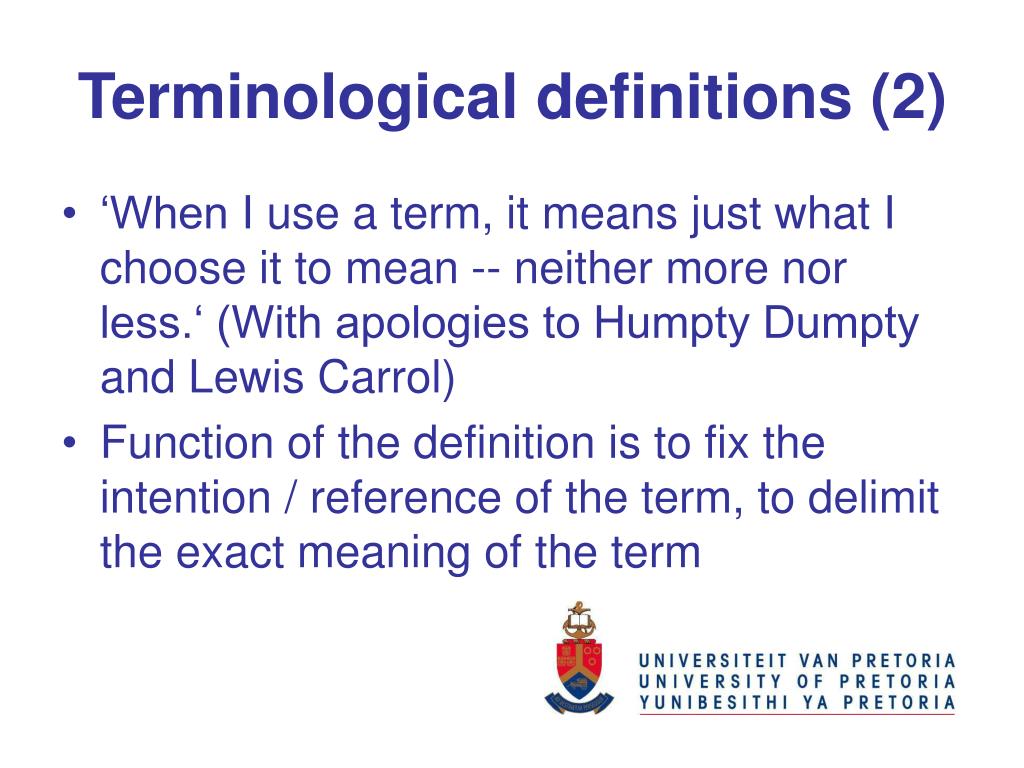 Terminological definitions (2)

• ‘When I use a term, it means just what I choose it to mean -- neither more nor less.‘ (With apologies to Humpty Dumpty and Lewis Carrol)

• Function of the definition is to fix the intention / reference of the term, to delimit the exact meaning of the term

UNIVERSITEIT VAN PRETORIA
UNIVERSITY OF PRETORIA
YUNIBESITHI YA PRETORIA